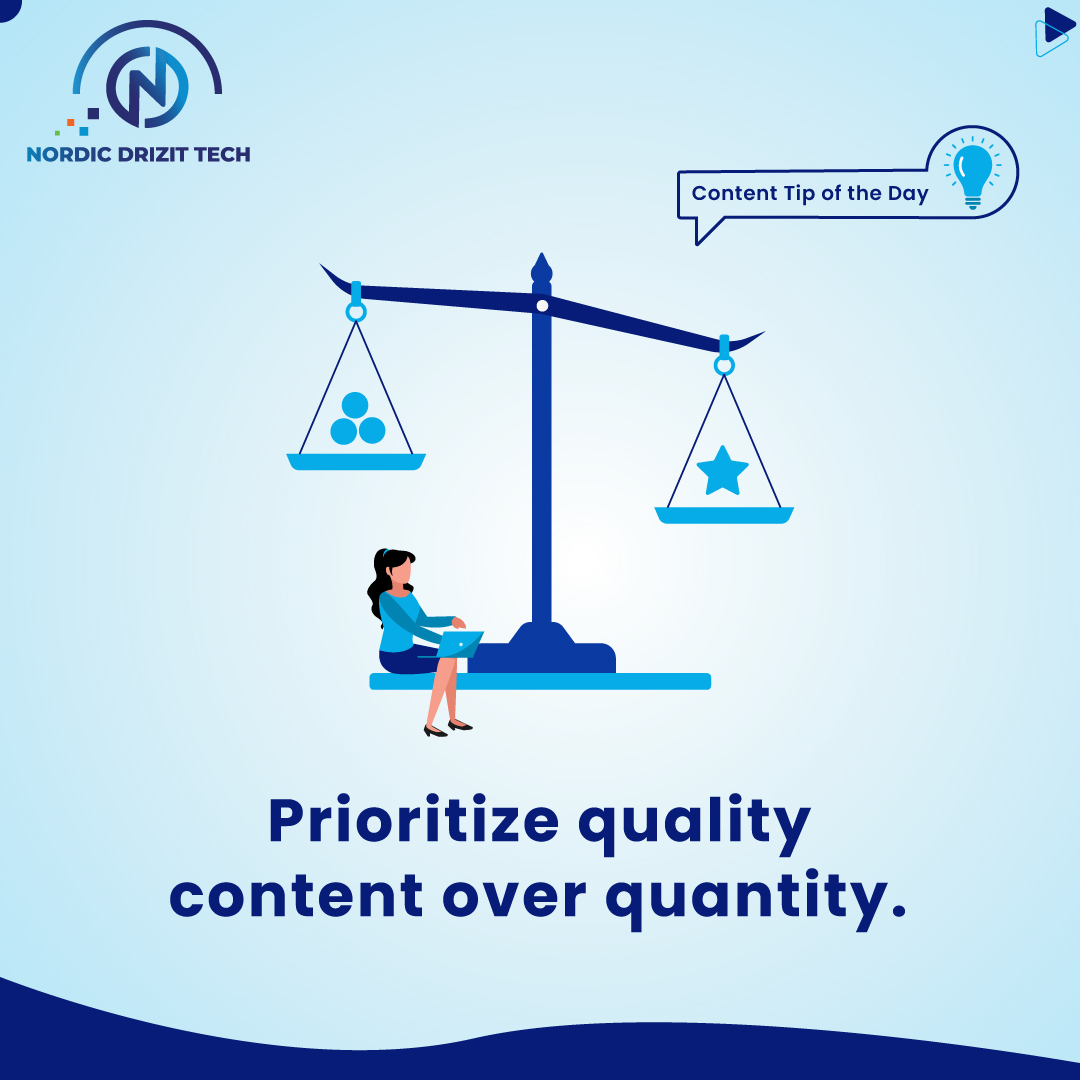 NORDIC DRIZIT TECH

Content Tip of the Day

Prioritize quality content over quantity.